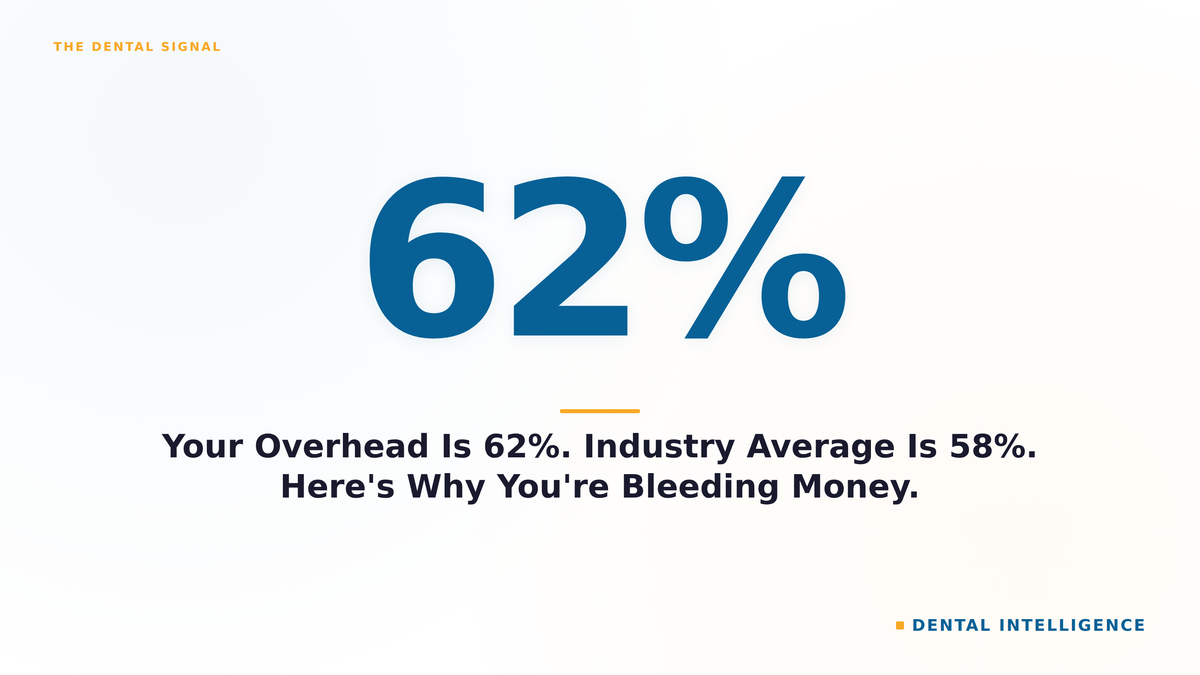 THE DENTAL SIGNAL

62%

Your Overhead Is 62%. Industry Average Is 58%. Here's Why You're Bleeding Money.

DENTAL INTELLIGENCE